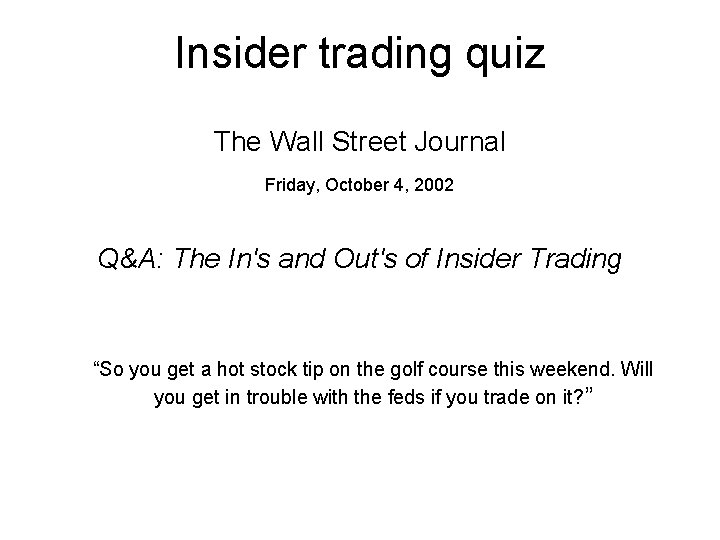 Insider trading quiz

The Wall Street Journal

Friday, October 4, 2002

Q&A: The In's and Out's of Insider Trading

“So you get a hot stock tip on the golf course this weekend. Will you get in trouble with the feds if you trade on it?”